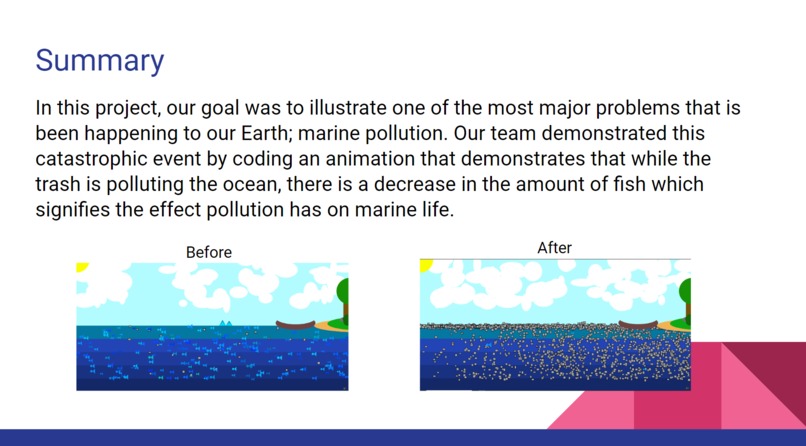 Summary

In this project, our goal was to illustrate one of the most major problems that is been happening to our Earth; marine pollution. Our team demonstrated this catastrophic event by coding an animation that demonstrates that while the trash is polluting the ocean, there is a decrease in the amount of fish which signifies the effect pollution has on marine life.

Before

After